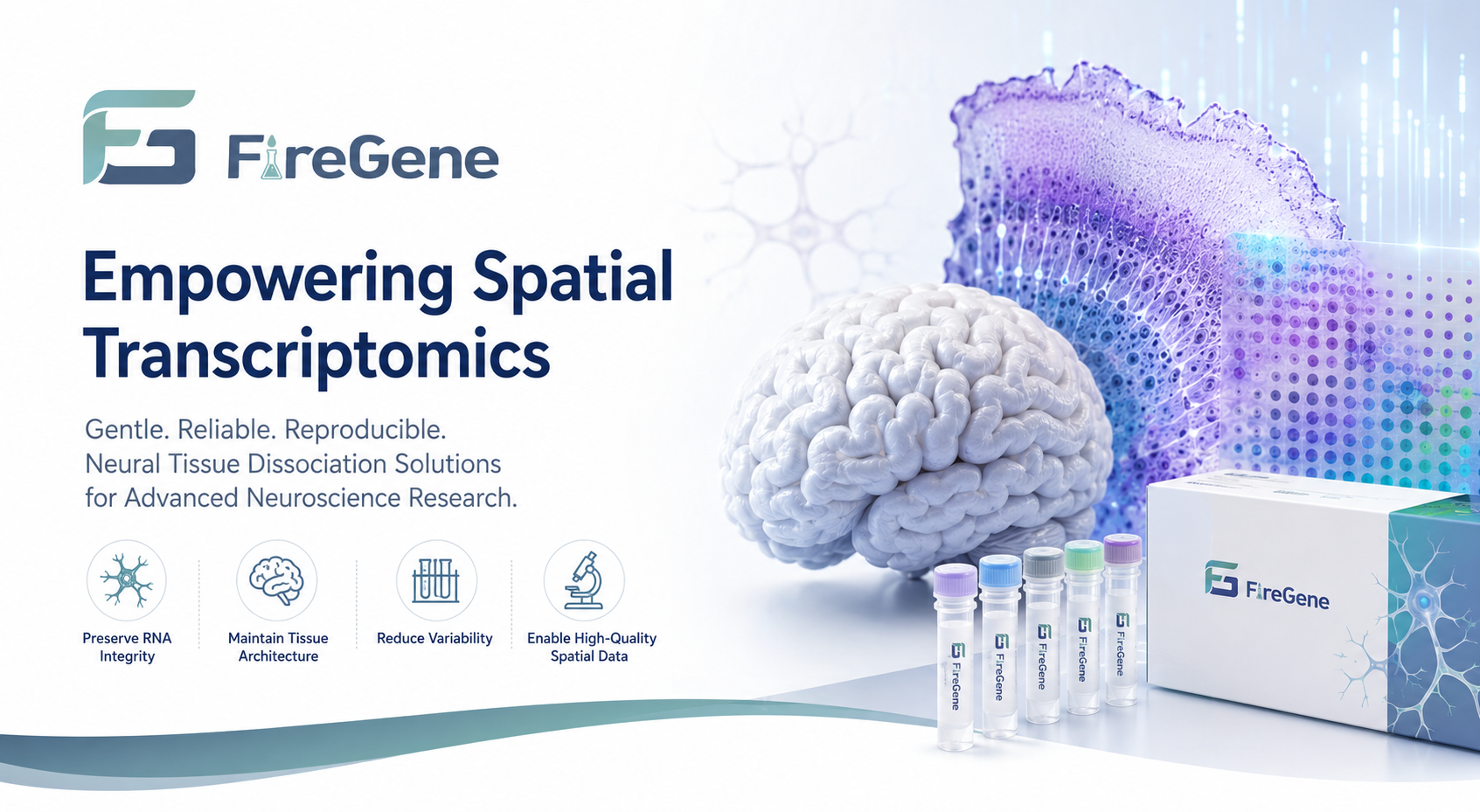 FireGene

Empowering Spatial Transcriptomics

Gentle. Reliable. Reproducible.
Neural Tissue Dissociation Solutions for Advanced Neuroscience Research.

Preserve RNA Integrity

Maintain Tissue Architecture

Reduce Variability

Enable High-Quality Spatial Data

FireGene

FireGene

FireGene

FireGene

FireGene

FireGene